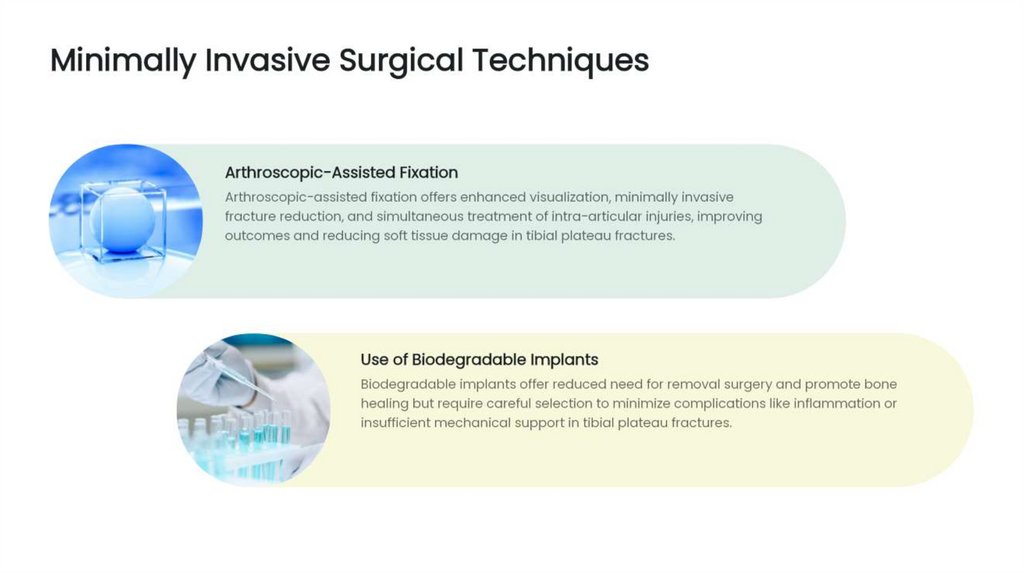 Minimally Invasive Surgical Techniques

Arthroscopic-Assisted Fixation

Arthroscopic-assisted fixation offers enhanced visualization, minimally invasive fracture reduction, and simultaneous treatment of intra-articular injuries, improving outcomes and reducing soft tissue damage in tibial plateau fractures.

Use of Biodegradable Implants

Biodegradable implants offer reduced need for removal surgery and promote bone healing but require careful selection to minimize complications like inflammation or insufficient mechanical support in tibial plateau fractures.